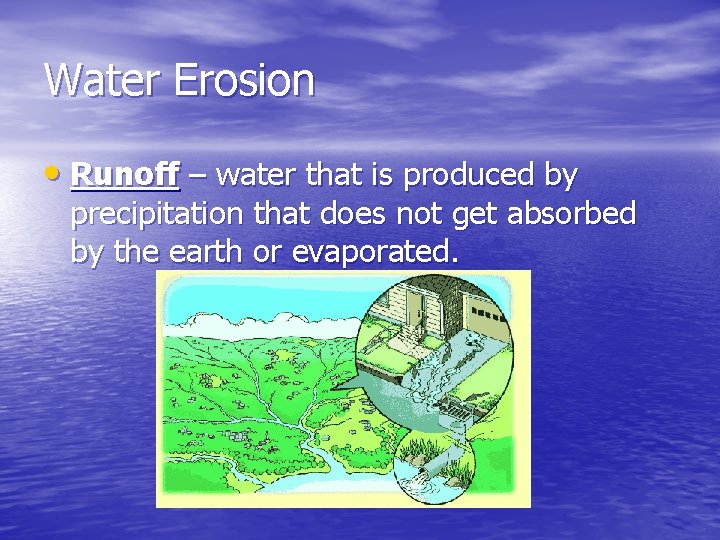 Water Erosion

• Runoff – water that is produced by precipitation that does not get absorbed by the earth or evaporated.